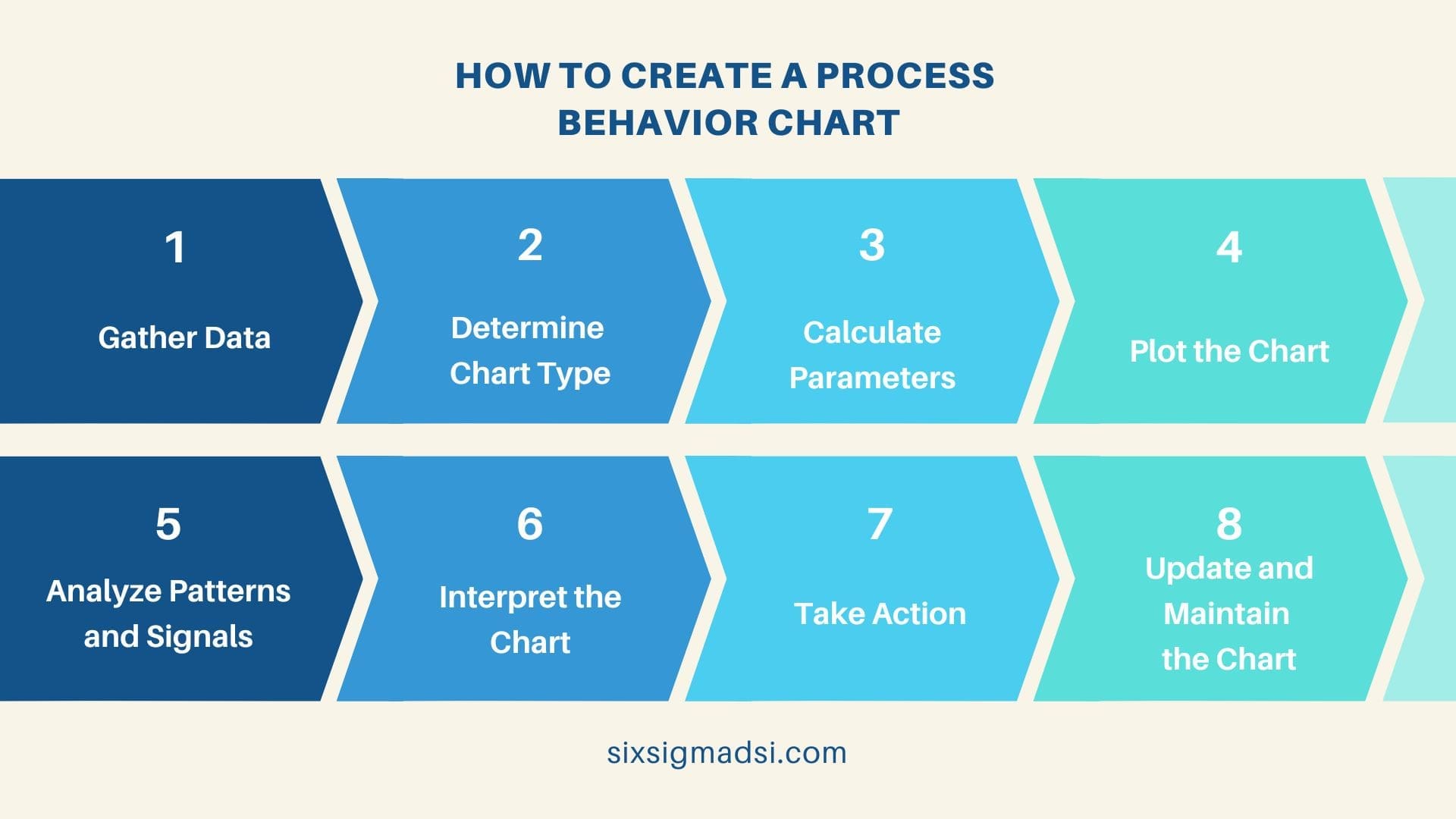 HOW TO CREATE A PROCESS BEHAVIOR CHART

1
Gather Data

2
Determine Chart Type

3
Calculate Parameters

4
Plot the Chart

5
Analyze Patterns and Signals

6
Interpret the Chart

7
Take Action

8
Update and Maintain the Chart

sixsigmadsi.com